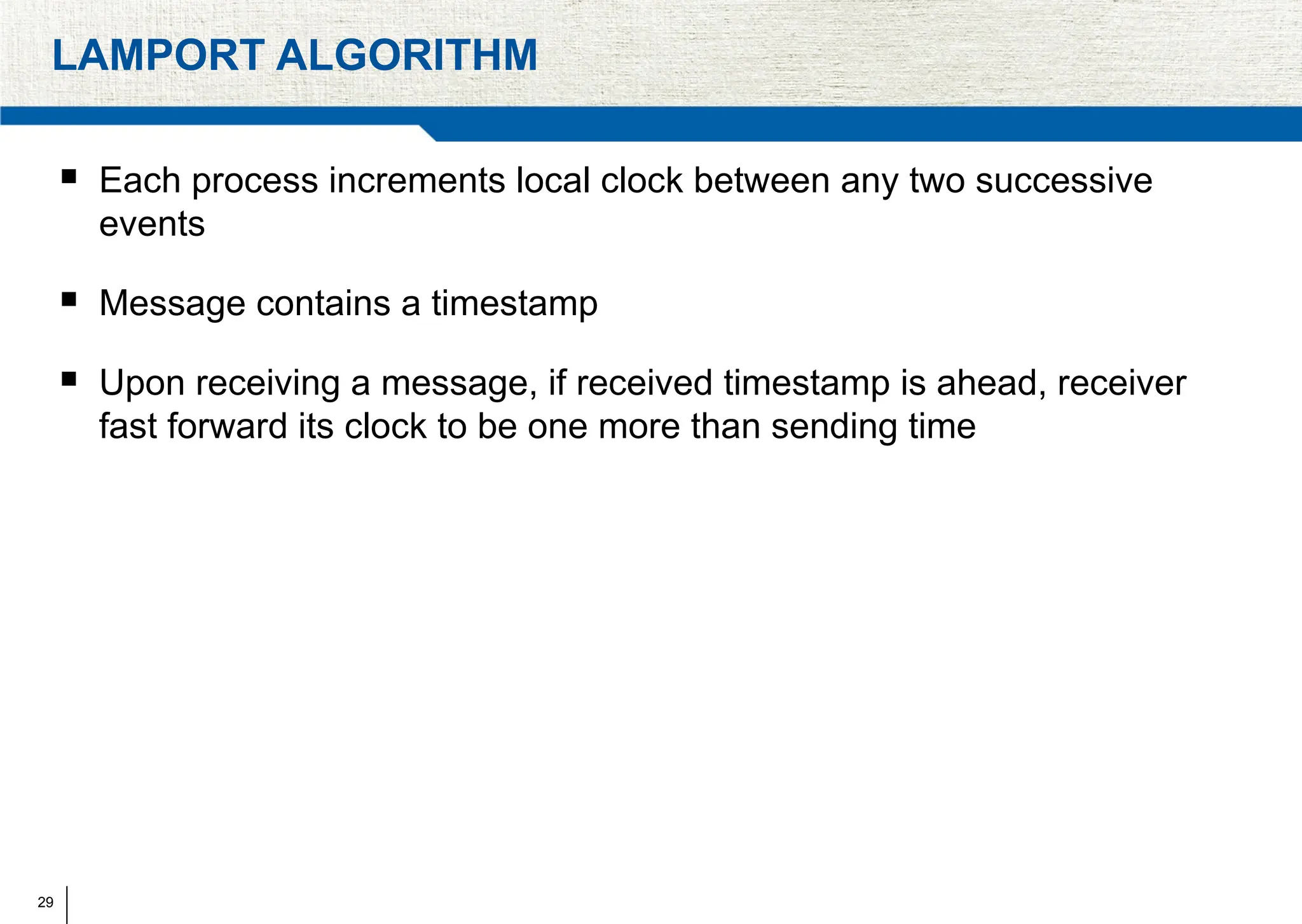 LAMPORT ALGORITHM

▪ Each process increments local clock between any two successive events

▪ Message contains a timestamp

▪ Upon receiving a message, if received timestamp is ahead, receiver fast forward its clock to be one more than sending time

29